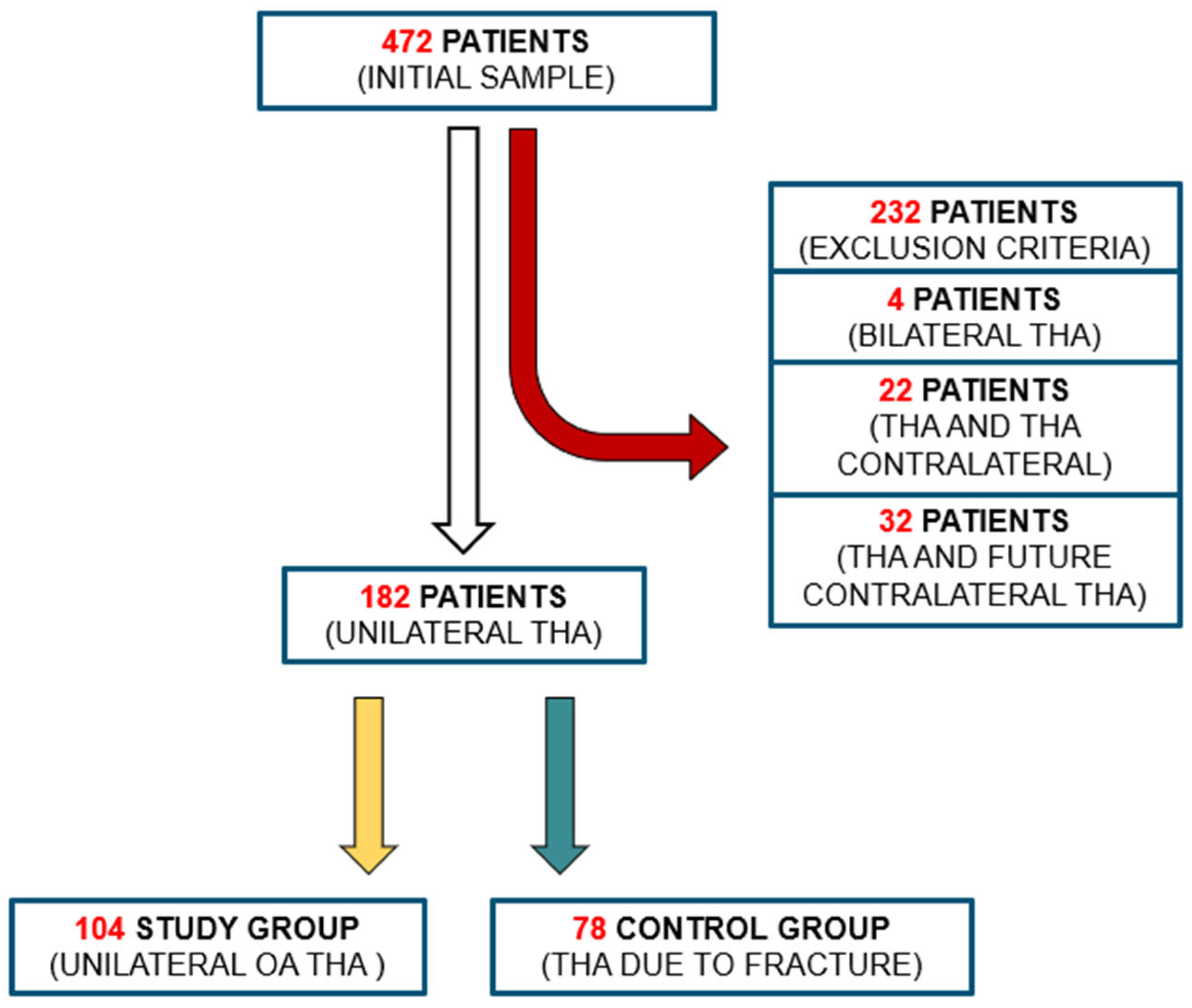 472 PATIENTS
(INITIAL SAMPLE)

232 PATIENTS
(EXCLUSION CRITERIA)

4 PATIENTS
(BILATERAL THA)

22 PATIENTS
(THA AND THA CONTRALATERAL)

32 PATIENTS
(THA AND FUTURE CONTRALATERAL THA)

182 PATIENTS
(UNILATERAL THA)

104 STUDY GROUP
(UNILATERAL OA THA )

78 CONTROL GROUP
(THA DUE TO FRACTURE)